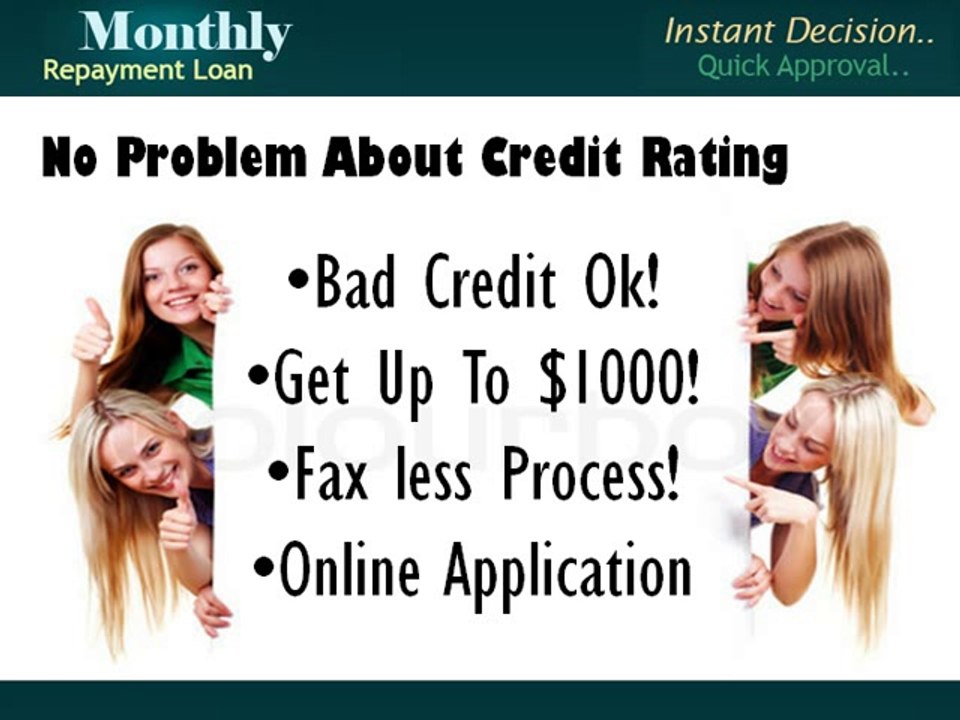 Monthly
Repayment Loan

Instant Decision..
Quick Approval..

No Problem About Credit Rating

•Bad Credit Ok!
•Get Up To $1000!
•Fax less Process!
•Online Application